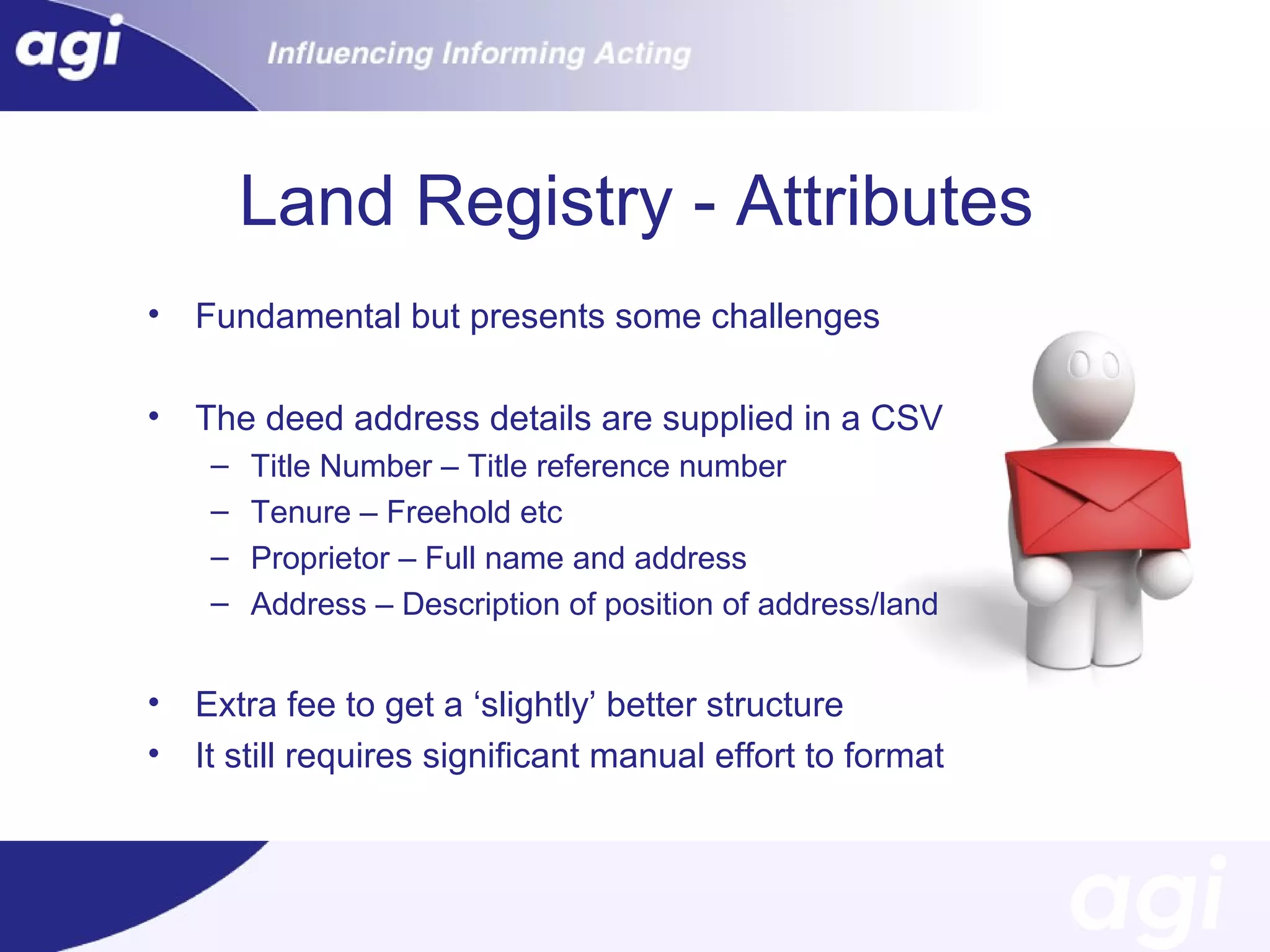 agi

Influencing Informing Acting

Land Registry - Attributes

• Fundamental but presents some challenges

• The deed address details are supplied in a CSV
  – Title Number – Title reference number
  – Tenure – Freehold etc
  – Proprietor – Full name and address
  – Address – Description of position of address/land

• Extra fee to get a ‘slightly’ better structure
• It still requires significant manual effort to format

agi